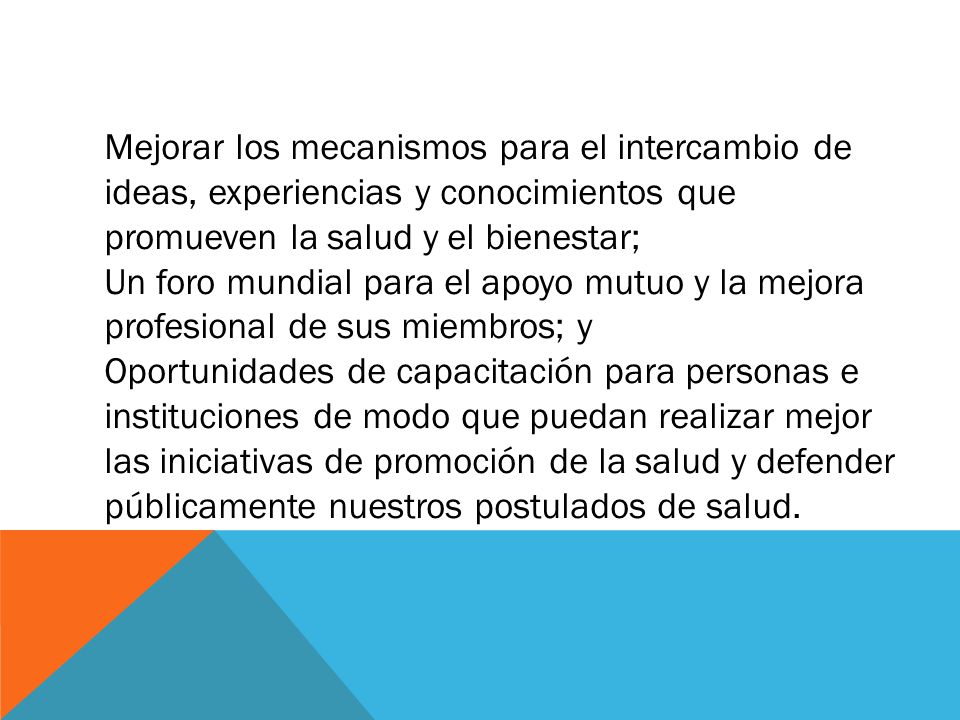 Mejorar los mecanismos para el intercambio de ideas, experiencias y conocimientos que promueven la salud y el bienestar;
Un foro mundial para el apoyo mutuo y la mejora profesional de sus miembros; y
Oportunidades de capacitación para personas e instituciones de modo que puedan realizar mejor las iniciativas de promoción de la salud y defender públicamente nuestros postulados de salud.